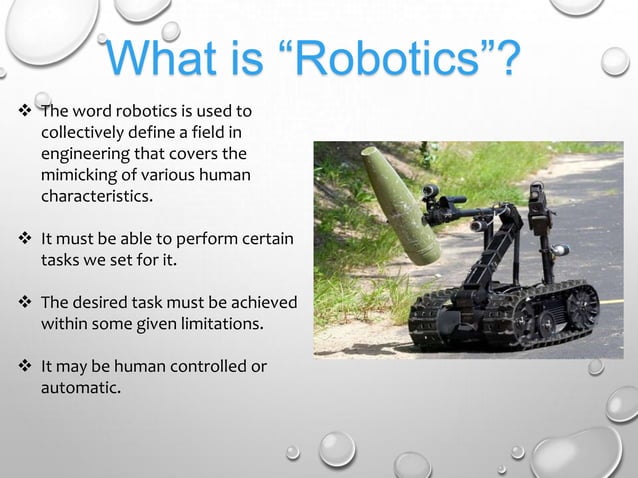 What is “Robotics”?

❖ The word robotics is used to collectively define a field in engineering that covers the mimicking of various human characteristics.

❖ It must be able to perform certain tasks we set for it.

❖ The desired task must be achieved within some given limitations.

❖ It may be human controlled or automatic.